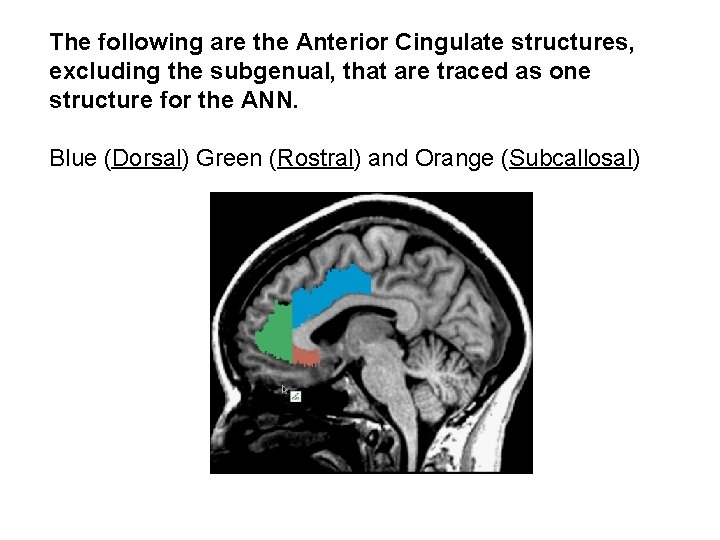 The following are the Anterior Cingulate structures, excluding the subgenual, that are traced as one structure for the ANN.

Blue (Dorsal) Green (Rostral) and Orange (Subcallosal)